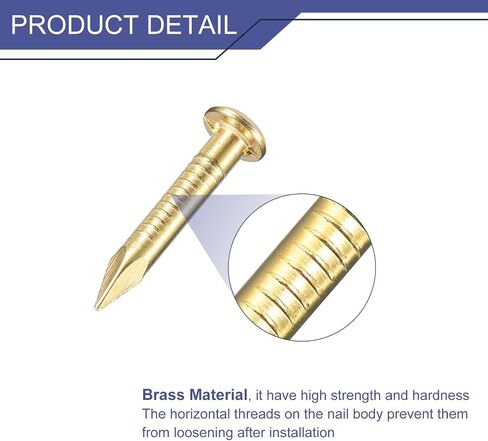 PRODUCT DETAIL

Brass Material, it have high strength and hardness
The horizontal threads on the nail body prevent them from loosening after installation